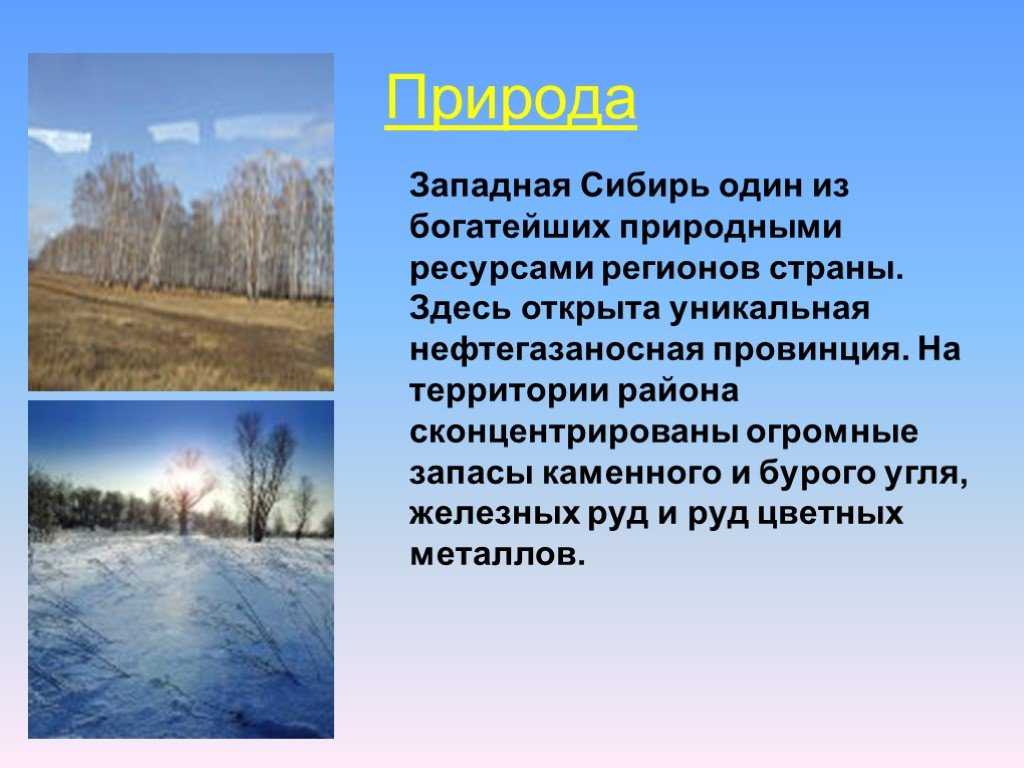 Природа

Западная Сибирь один из богатейших природными ресурсами регионов страны. Здесь открыта уникальная нефтегазаносная провинция. На территории района сконцентрированы огромные запасы каменного и бурого угля, железных руд и руд цветных металлов.